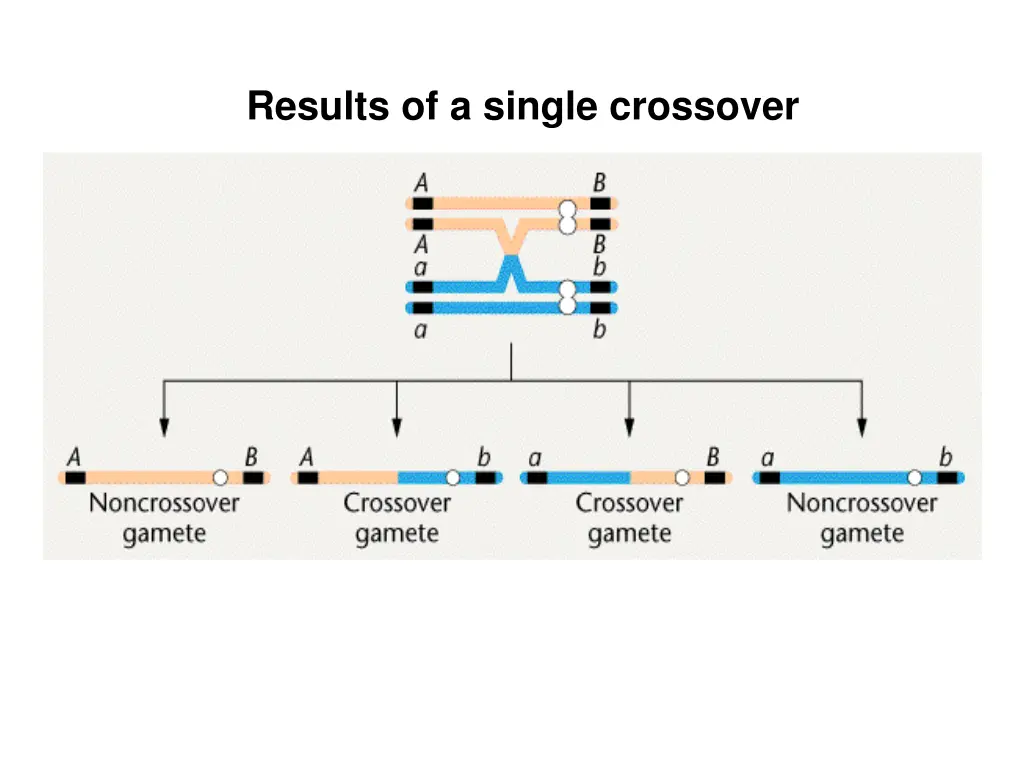 Results of a single crossover

A B
A B
a b
a b

A B
Noncrossover gamete

A b
Crossover gamete

a B
Crossover gamete

a b
Noncrossover gamete